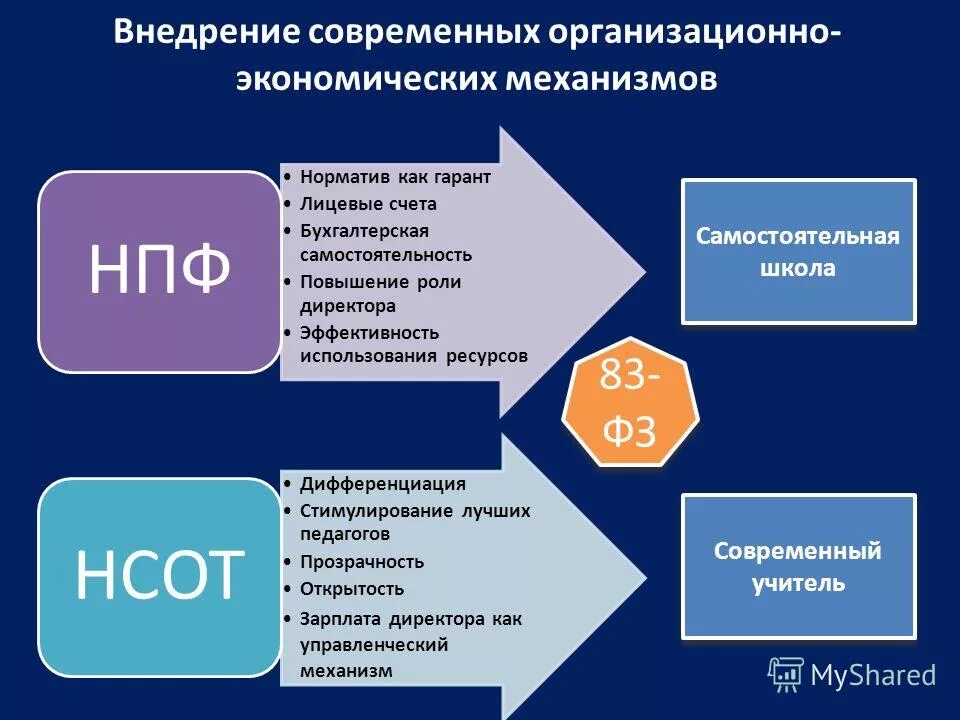 Внедрение современных организационно-экономических механизмов

НПФ

• Норматив как гарант
• Лицевые счета
• Бухгалтерская самостоятельность
• Повышение роли директора
• Эффективность использования ресурсов

Самостоятельная школа

83-ФЗ

НСОТ

• Дифференциация
• Стимулирование лучших педагогов
• Прозрачность
• Открытость
• Зарплата директора как управленческий механизм

Современный учитель

MyShared